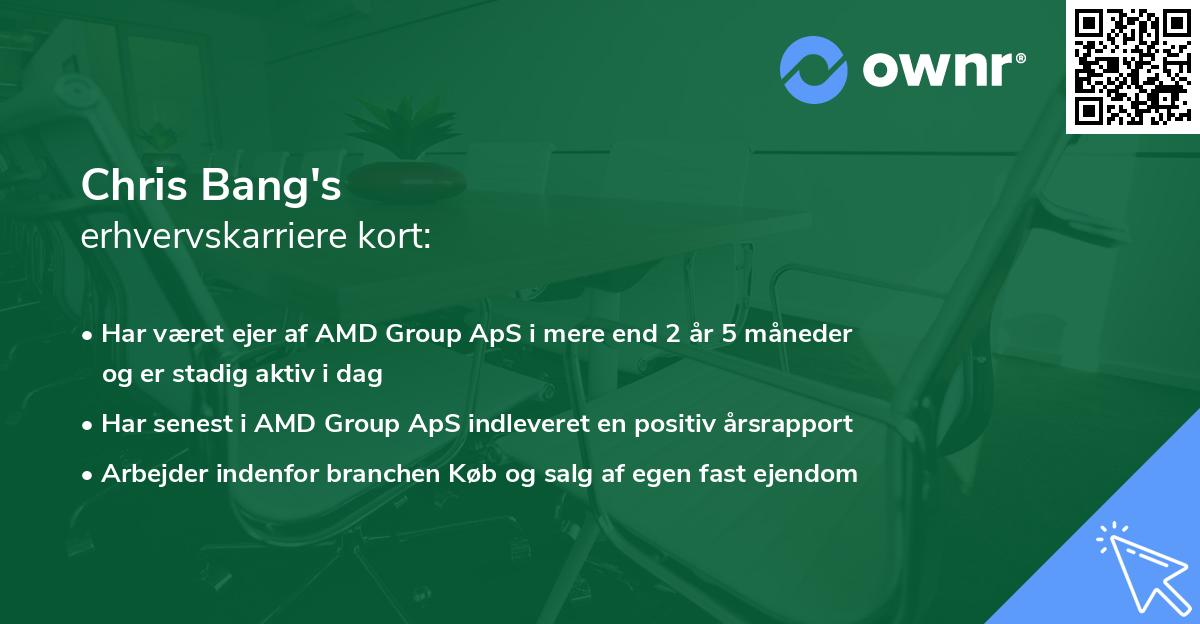 ownr®

Chris Bang's
erhvervskarriere kort:

• Har været ejer af AMD Group ApS i mere end 2 år 5 måneder og er stadig aktiv i dag
• Har senest i AMD Group ApS indleveret en positiv årsrapport
• Arbejder indenfor branchen Køb og salg af egen fast ejendom